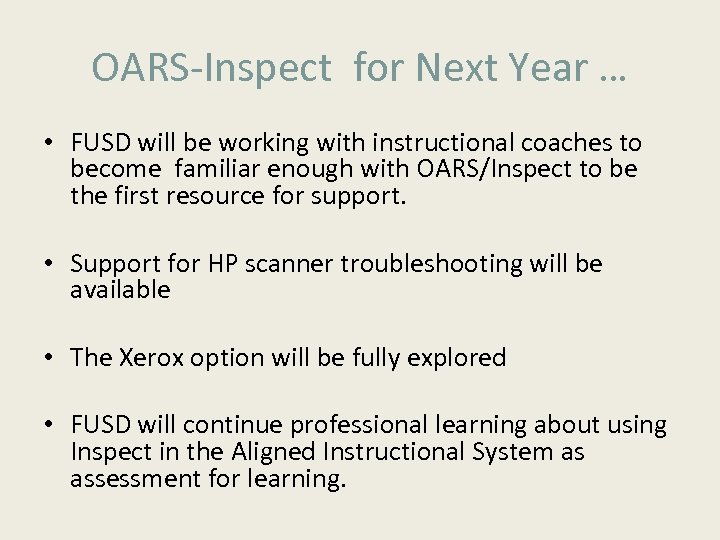 OARS-Inspect for Next Year …

• FUSD will be working with instructional coaches to become familiar enough with OARS/Inspect to be the first resource for support.

• Support for HP scanner troubleshooting will be available

• The Xerox option will be fully explored

• FUSD will continue professional learning about using Inspect in the Aligned Instructional System as assessment for learning.